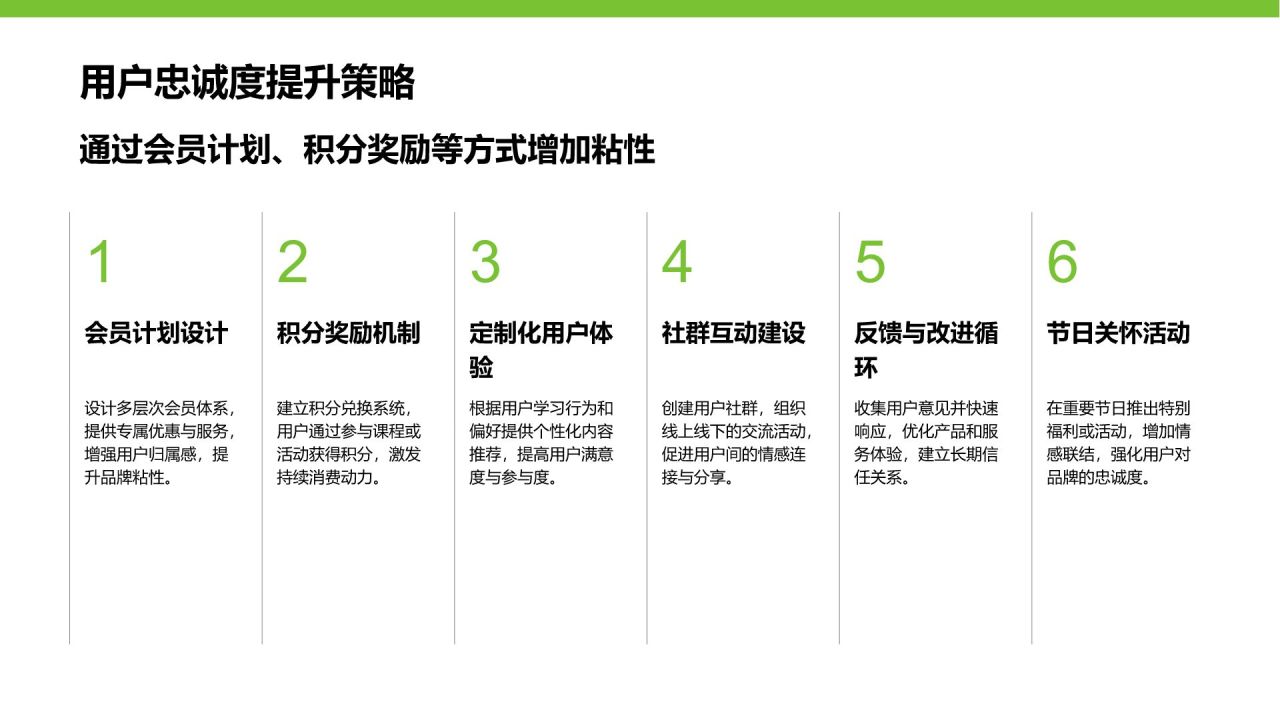 用户忠诚度提升策略

通过会员计划、积分奖励等方式增加粘性

1

会员计划设计

设计多层次会员体系，提供专属优惠与服务，增强用户归属感，提升品牌粘性。

2

积分奖励机制

建立积分兑换系统，用户通过参与课程或活动获得积分，激发持续消费动力。

3

定制化用户体验

根据用户学习行为和偏好提供个性化内容推荐，提高用户满意度与参与度。

4

社群互动建设

创建用户社群，组织线上线下的交流活动，促进用户间的情感连接与分享。

5

反馈与改进循环

收集用户意见并快速响应，优化产品和服务体验，建立长期信任关系。

6

节日关怀活动

在重要节日推出特别福利或活动，增加情感联结，强化用户对品牌的忠诚度。